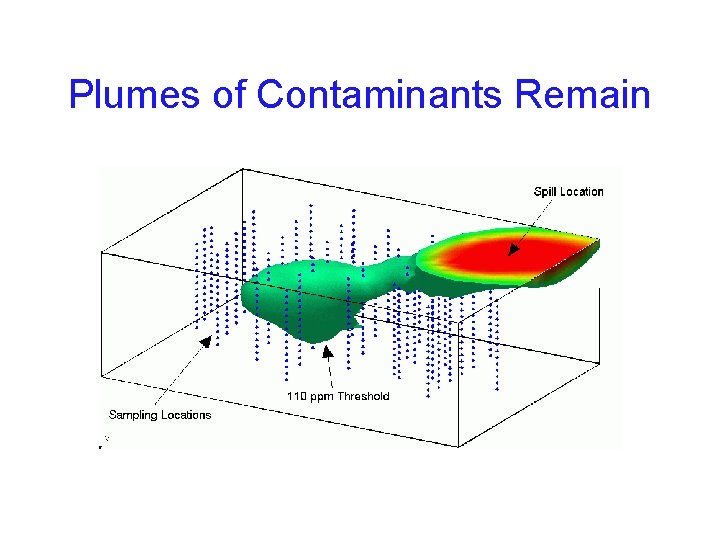 Plumes of Contaminants Remain

Spill Location

110 ppm Threshold

Sampling Locations